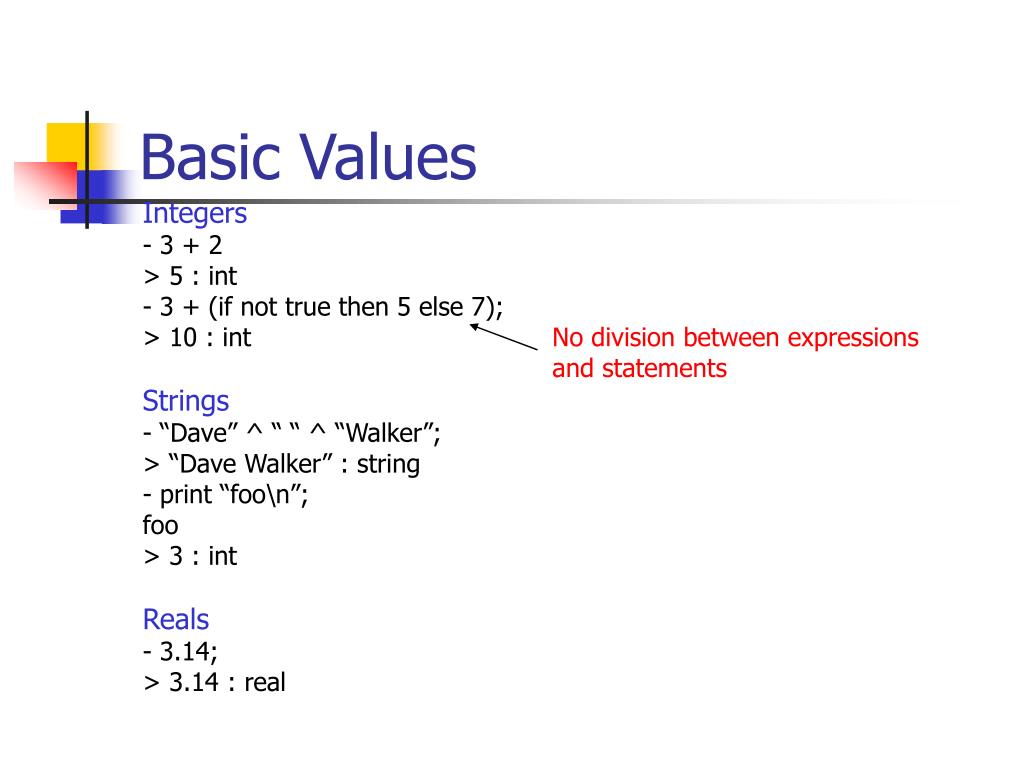 Basic Values

Integers
- 3 + 2
> 5 : int
- 3 + (if not true then 5 else 7);
> 10 : int

No division between expressions and statements

Strings
- “Dave” ^ “ “ ^ “Walker”;
> “Dave Walker” : string
- print “foo\n”;
foo
> 3 : int

Reals
- 3.14;
> 3.14 : real